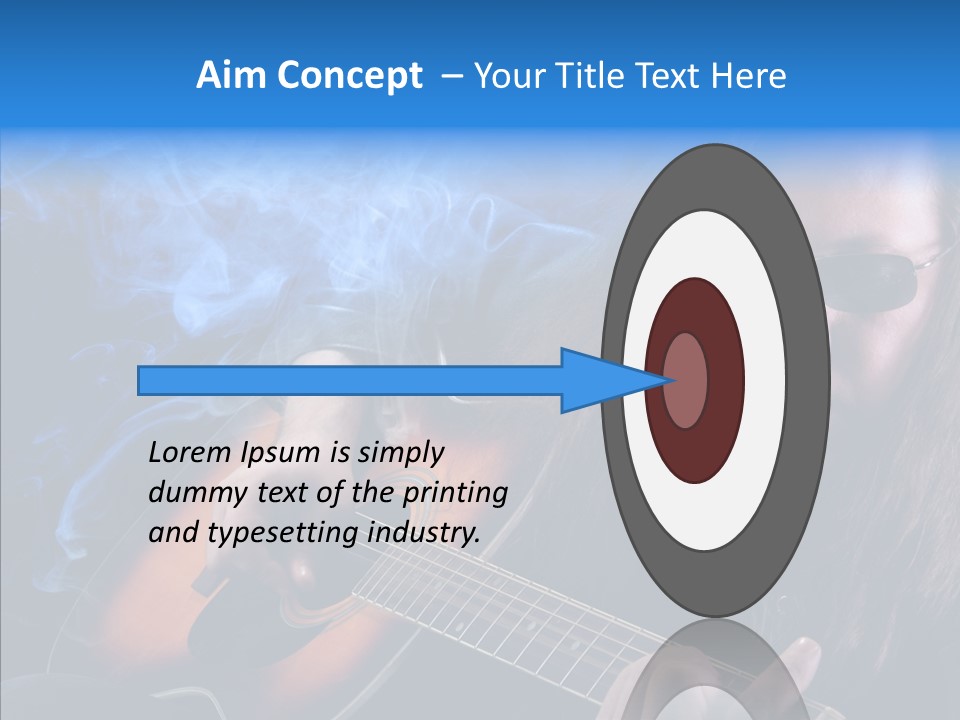 Aim Concept – Your Title Text Here

Lorem Ipsum is simply dummy text of the printing and typesetting industry.